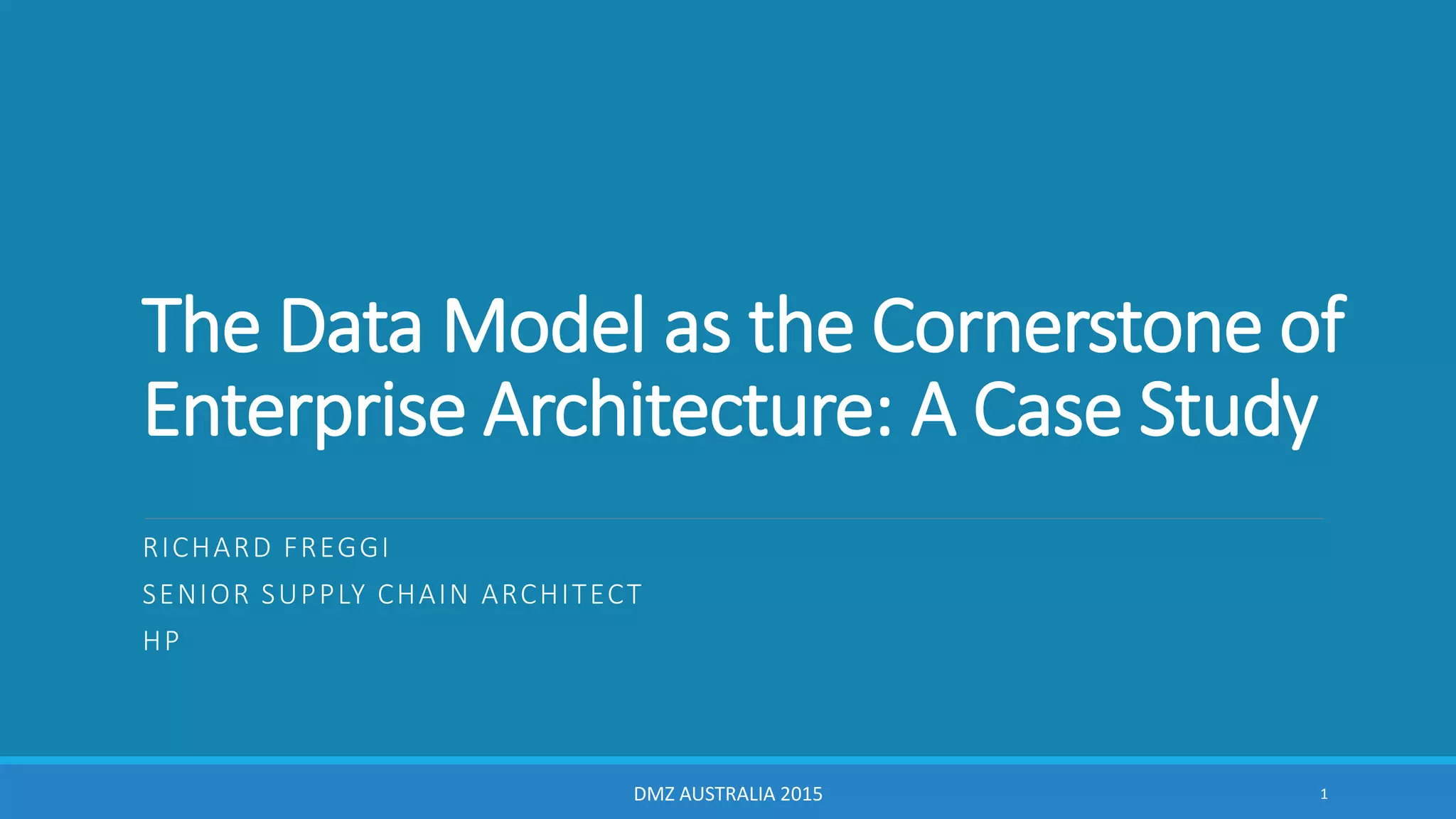 The Data Model as the Cornerstone of Enterprise Architecture: A Case Study

RICHARD FREGGI

SENIOR SUPPLY CHAIN ARCHITECT

HP

DMZ AUSTRALIA 2015

1